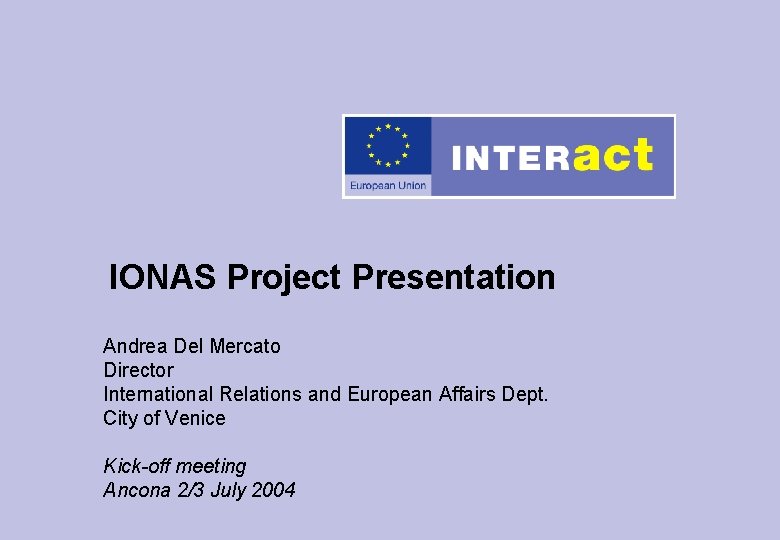 European Union

INTERact

IONAS Project Presentation

Andrea Del Mercato
Director
International Relations and European Affairs Dept.
City of Venice

Kick-off meeting
Ancona 2/3 July 2004